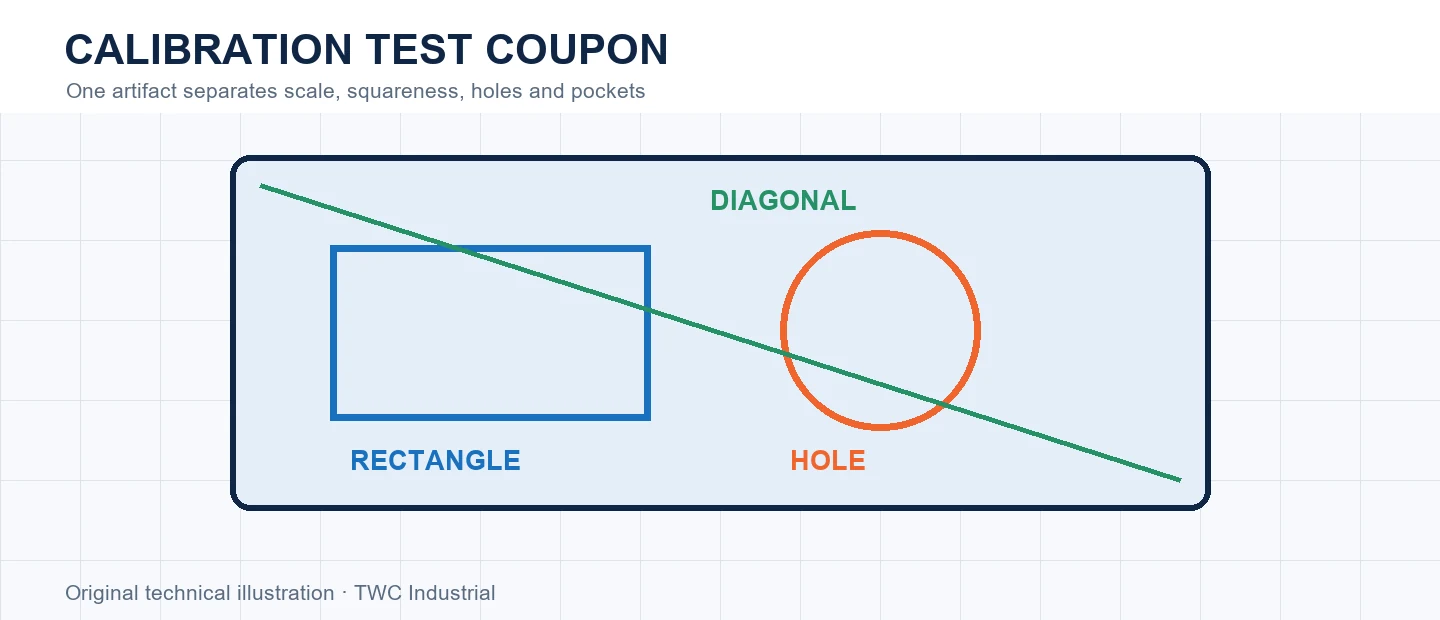 CALIBRATION TEST COUPON
One artifact separates scale, squareness, holes and pockets

DIAGONAL

RECTANGLE

HOLE

Original technical illustration · TWC Industrial